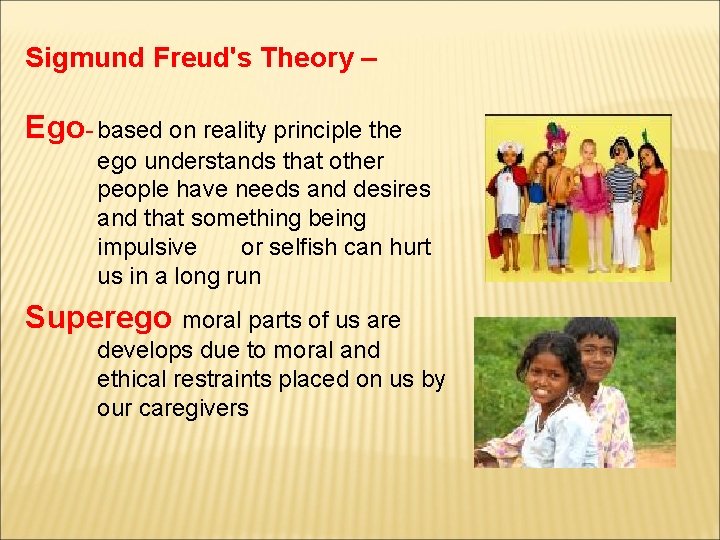 Sigmund Freud's Theory –

Ego- based on reality principle the ego understands that other people have needs and desires and that something being impulsive or selfish can hurt us in a long run

Superego moral parts of us are develops due to moral and ethical restraints placed on us by our caregivers